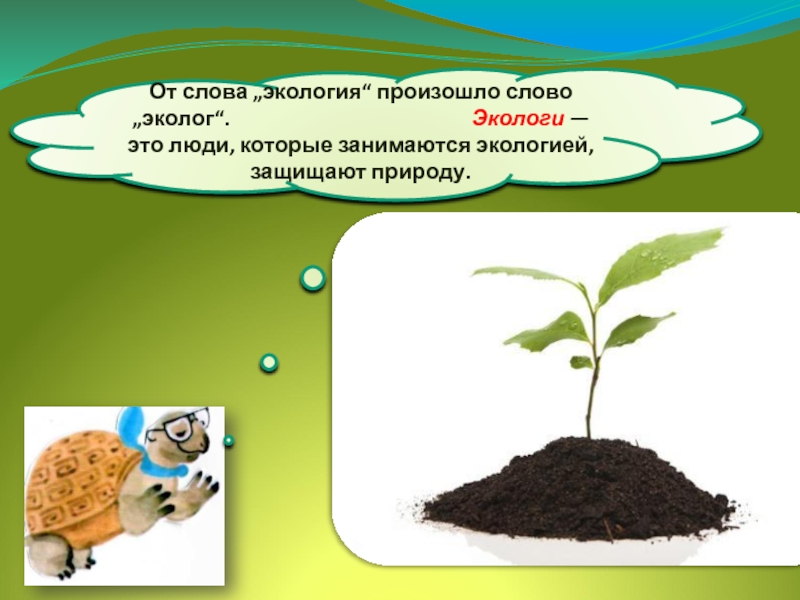 От слова „экология“ произошло слово „эколог“. Экологи — это люди, которые занимаются экологией, защищают природу.